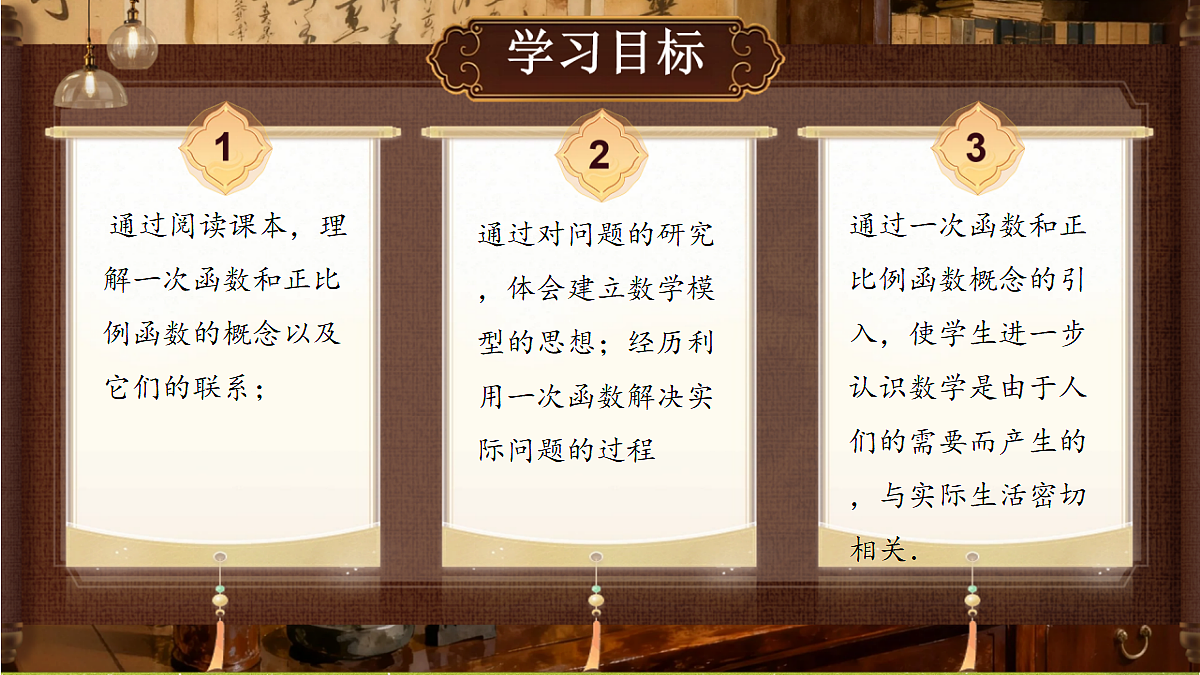 学习目标

1

通过阅读课本，理解一次函数和正比例函数的概念以及它们的联系；

2

通过对问题的研究，体会建立数学模型的思想；经历利用一次函数解决实际问题的过程

3

通过一次函数和正比例函数概念的引入，使学生进一步认识数学是由于人们的需要而产生的，与实际生活密切相关.